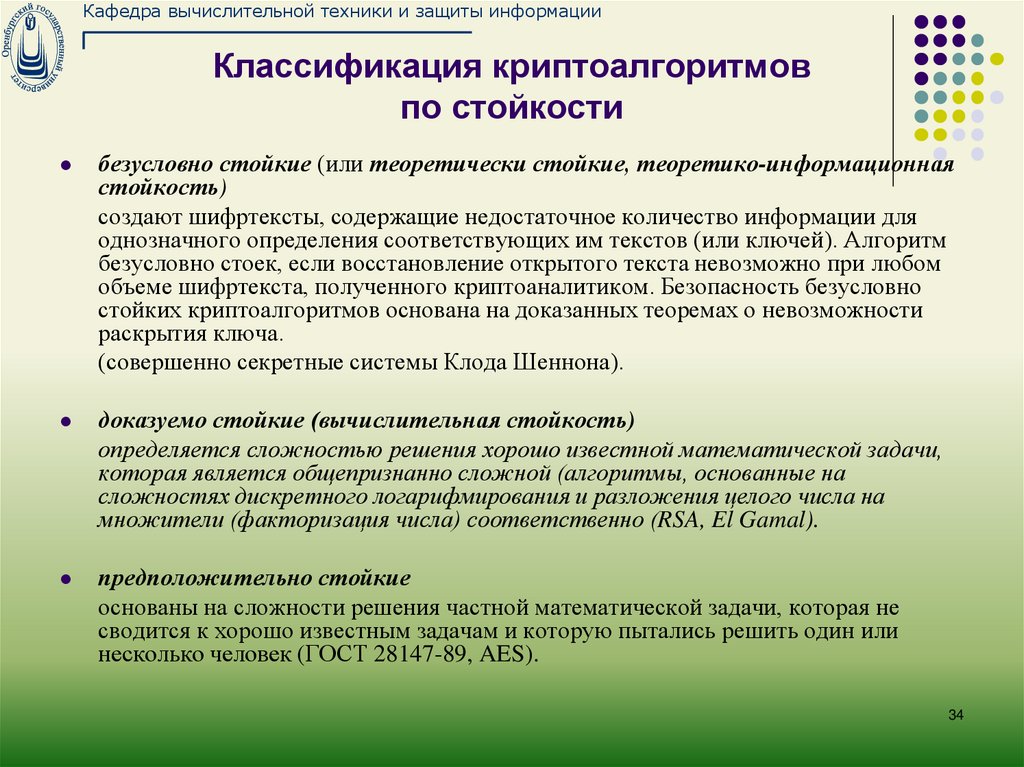 Оренбургский государственный университет

Кафедра вычислительной техники и защиты информации

Классификация криптоалгоритмов по стойкости

безусловно стойкие (или теоретически стойкие, теоретико-информационная стойкость)

создают шифртексты, содержащие недостаточное количество информации для однозначного определения соответствующих им текстов (или ключей). Алгоритм безусловно стоек, если восстановление открытого текста невозможно при любом объеме шифртекста, полученного криптоаналитиком. Безопасность безусловно стойких криптоалгоритмов основана на доказанных теоремах о невозможности раскрытия ключа.

(совершенно секретные системы Клода Шеннона).

доказуемо стойкие (вычислительная стойкость)

определяется сложностью решения хорошо известной математической задачи, которая является общепризнанно сложной (алгоритмы, основанные на сложностях дискретного логарифмирования и разложения целого числа на множители (факторизация числа) соответственно (RSA, El Gamal).

предположительно стойкие

основаны на сложности решения частной математической задачи, которая не сводится к хорошо известным задачам и которую пытались решить один или несколько человек (ГОСТ 28147-89, AES).

34